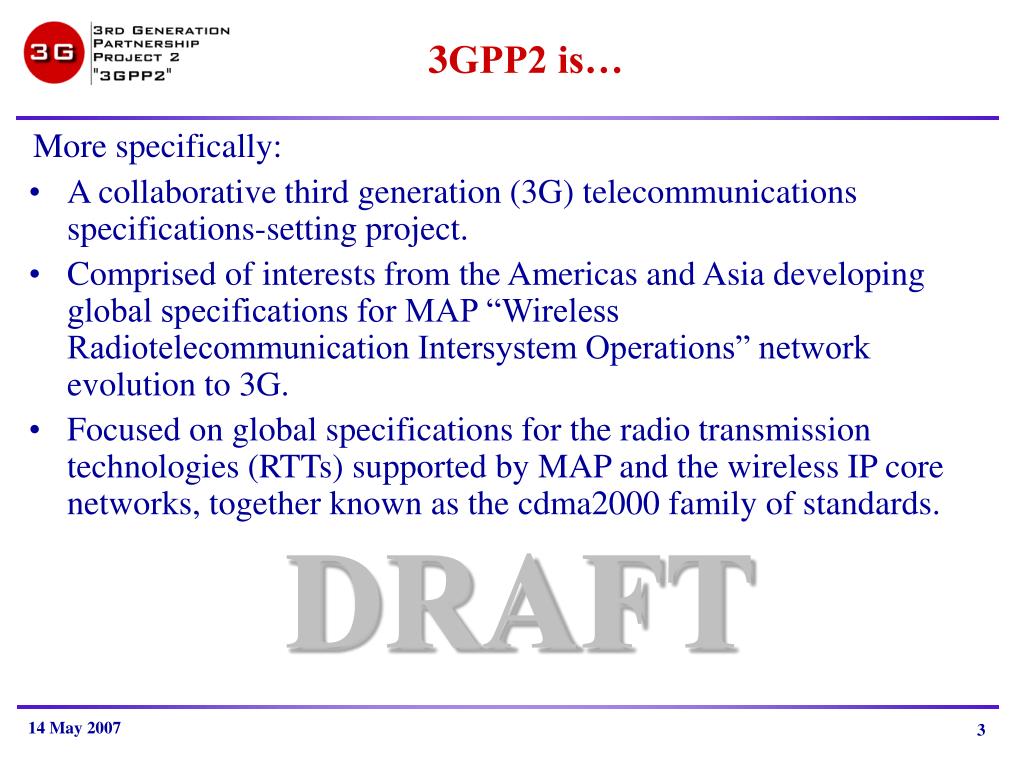 3G
3RD GENERATION PARTNERSHIP PROJECT 2 "3GPP2"

3GPP2 is…

More specifically:

• A collaborative third generation (3G) telecommunications specifications-setting project.
• Comprised of interests from the Americas and Asia developing global specifications for MAP “Wireless Radiotelecommunication Intersystem Operations” network evolution to 3G.
• Focused on global specifications for the radio transmission technologies (RTTs) supported by MAP and the wireless IP core networks, together known as the cdma2000 family of standards.

DRAFT

14 May 2007

3